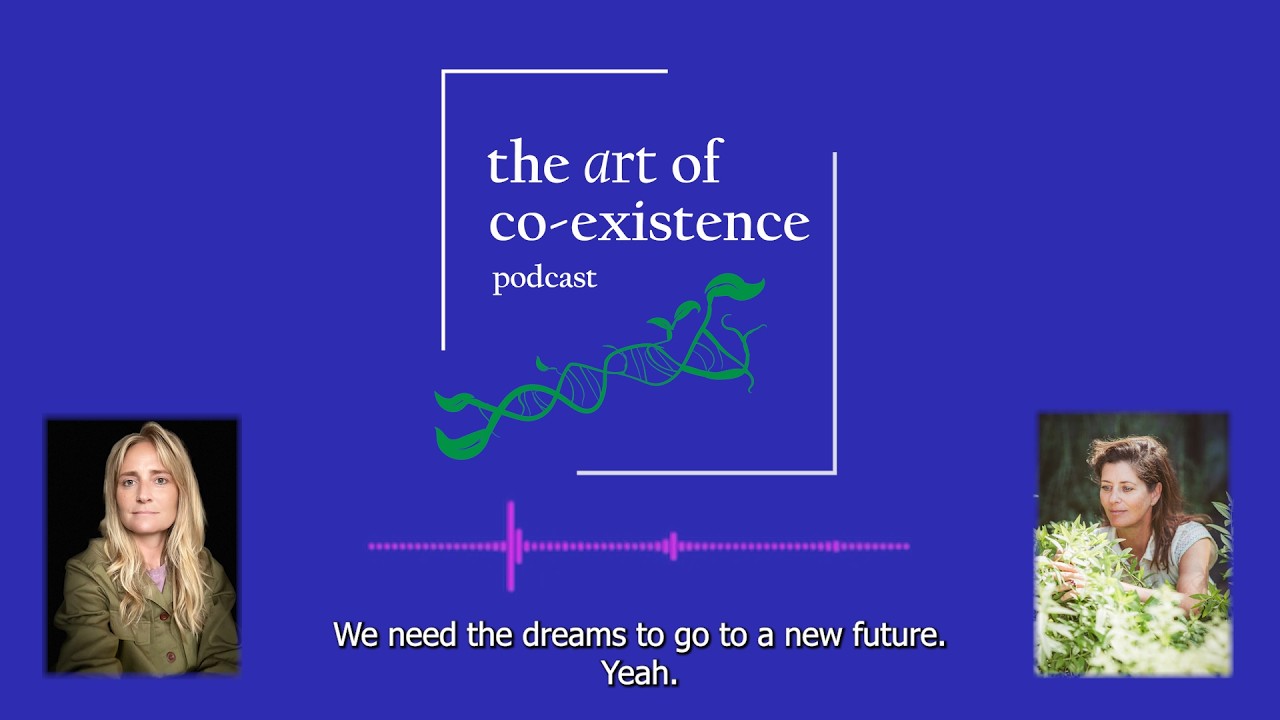 the art of
co-existence
podcast

We need the dreams to go to a new future.
Yeah.